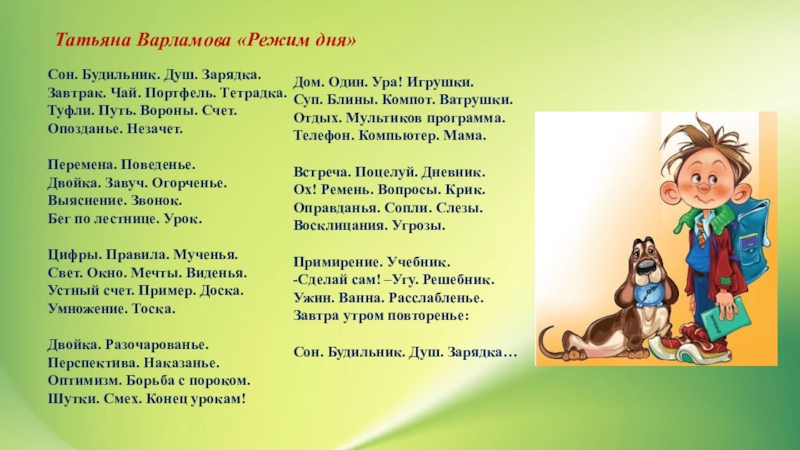 Татьяна Варламова «Режим дня»

Сон. Будильник. Душ. Зарядка.
Завтрак. Чай. Портфель. Тетрадка.
Туфли. Путь. Вороны. Счет.
Опозданье. Незачет.

Перемена. Поведенье.
Двойка. Завуч. Огорченье.
Выяснение. Звонок.
Бег по лестнице. Урок.

Цифры. Правила. Мученья.
Свет. Окно. Мечты. Виденья.
Устный счет. Пример. Доска.
Умножение. Тоска.

Двойка. Разочарованье.
Перспектива. Наказанье.
Оптимизм. Борьба с пороком.
Шутки. Смех. Конец урокам!

Дом. Один. Ура! Игрушки.
Суп. Блины. Компот. Ватрушки.
Отдых. Мультиков программа.
Телефон. Компьютер. Мама.

Встреча. Поцелуй. Дневник.
Ох! Ремень. Вопросы. Крик.
Оправданья. Сопли. Слезы.
Восклицания. Угрозы.

Примирение. Учебник.
-Сделай сам! –Угу. Решебник.
Ужин. Ванна. Расслабленье.
Завтра утром повторенье:

Сон. Будильник. Душ. Зарядка…